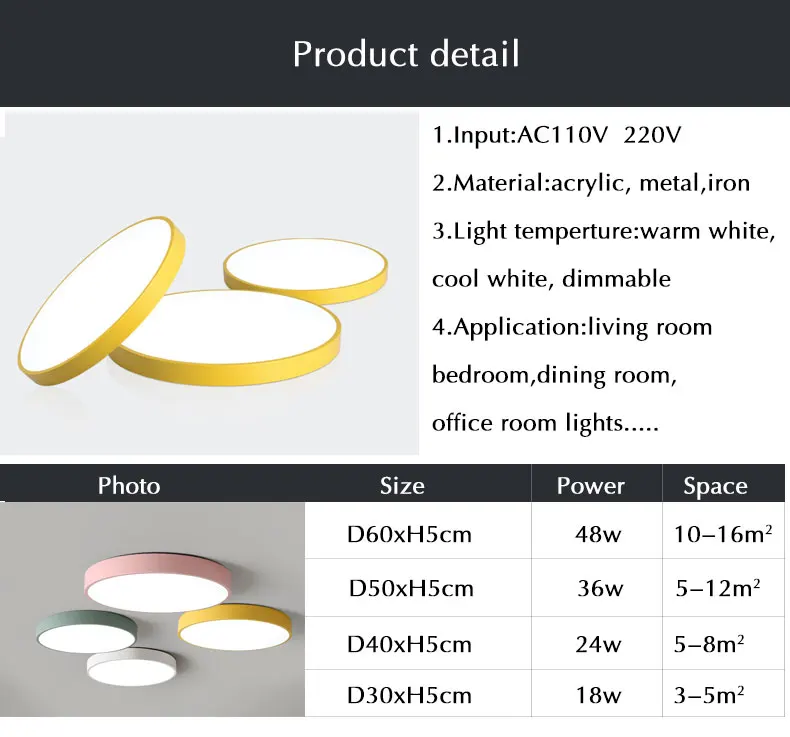 Product detail

1.Input:AC110V 220V

2.Material:acrylic, metal,iron

3.Light temperture:warm white, cool white, dimmable

4.Application:living room bedroom,dining room, office room lights.....

| Photo | Size | Power | Space |
|---|---|---|---|
| | D60xH5cm | 48w | 10–16$m^2$ |
| | D50xH5cm | 36w | 5–12$m^2$ |
| | D40xH5cm | 24w | 5–8$m^2$ |
| | D30xH5cm | 18w | 3–5$m^2$ |